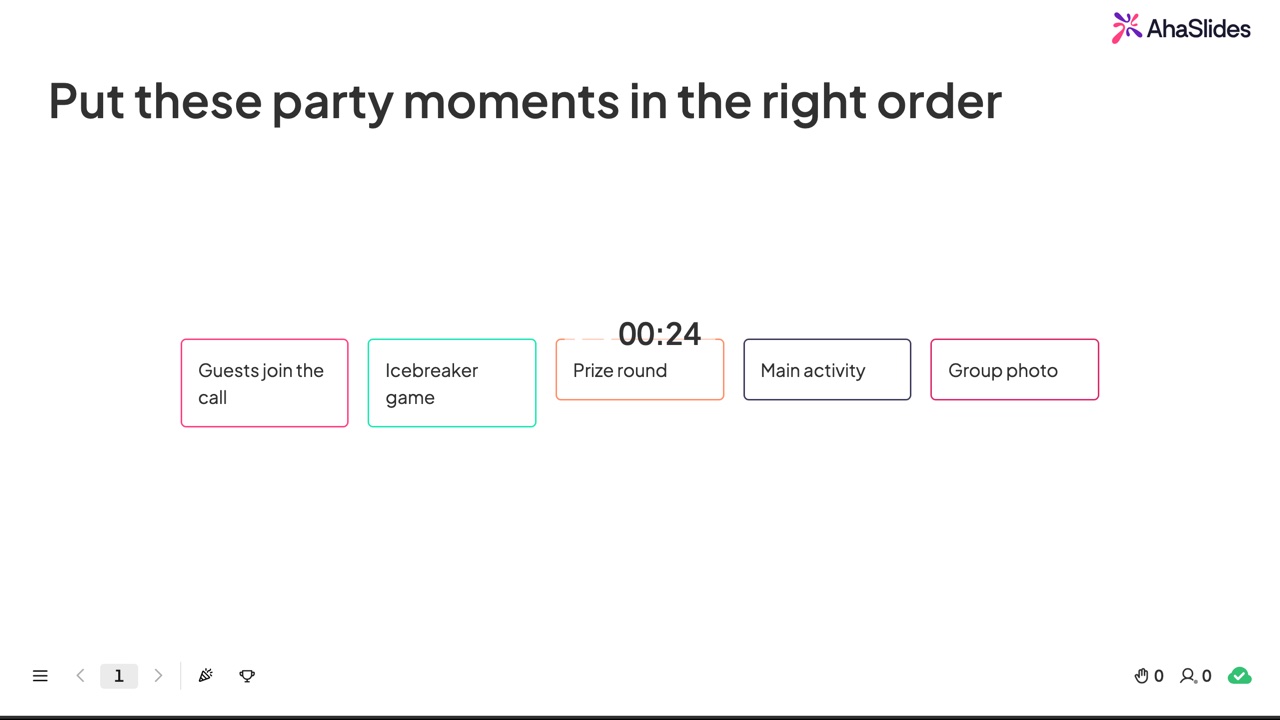 AhaSlides

Put these party moments in the right order

00:24

Guests join the call

Icebreaker game

Prize round

Main activity

Group photo

1

0

0